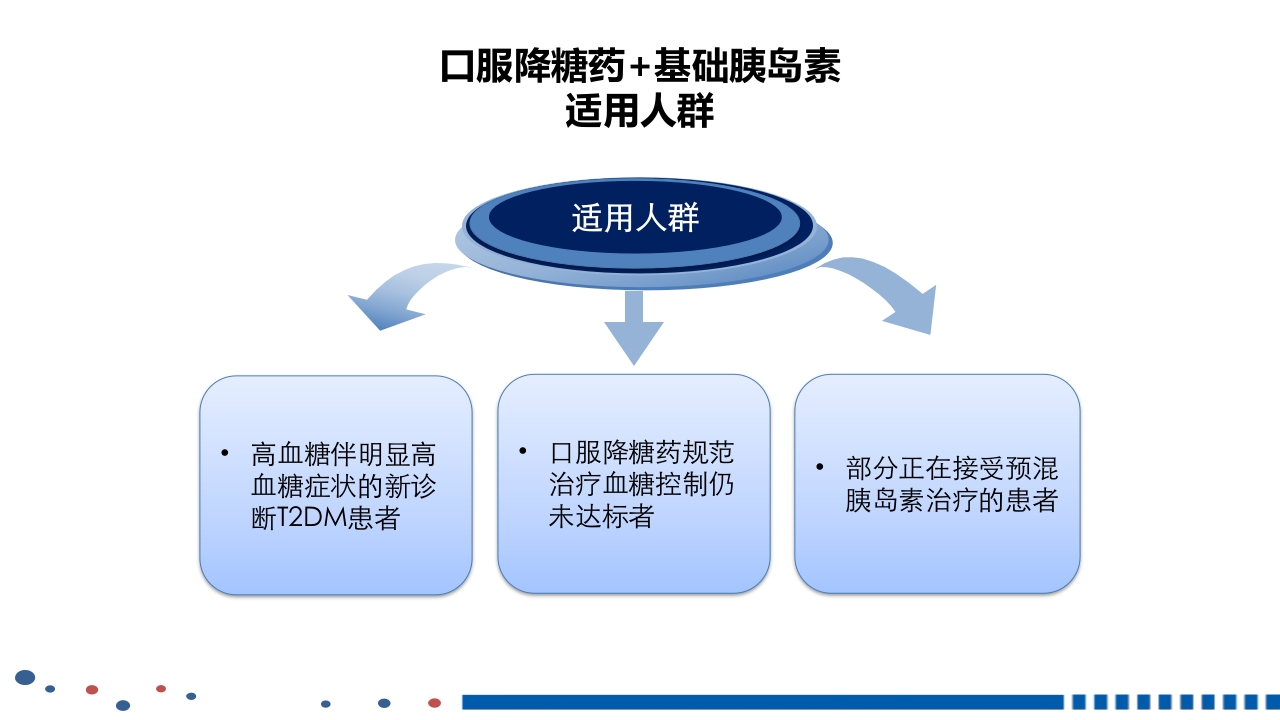 口服降糖药+基础胰岛素
适用人群

适用人群

• 高血糖伴明显高血糖症状的新诊断T2DM患者

• 口服降糖药规范治疗血糖控制仍未达标者

• 部分正在接受预混胰岛素治疗的患者